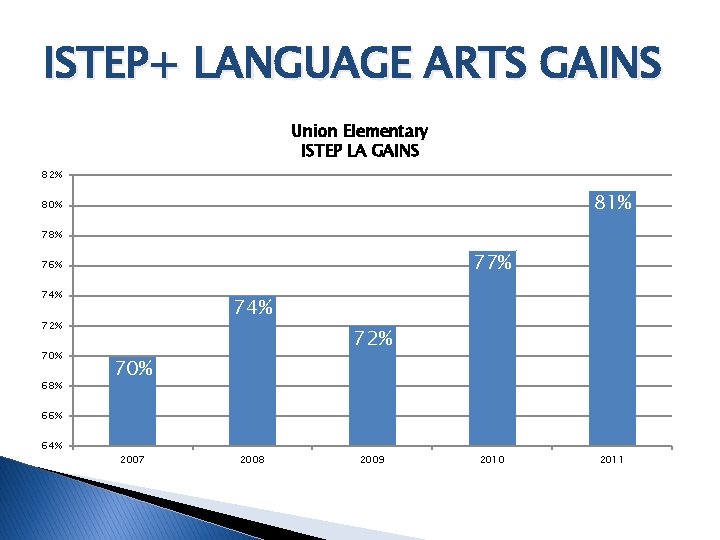 ISTEP+ LANGUAGE ARTS GAINS

Union Elementary
ISTEP LA GAINS

82%
80%
78%
76%
74%
72%
70%
68%
66%
64%

70%
74%
72%
77%
81%

2007
2008
2009
2010
2011